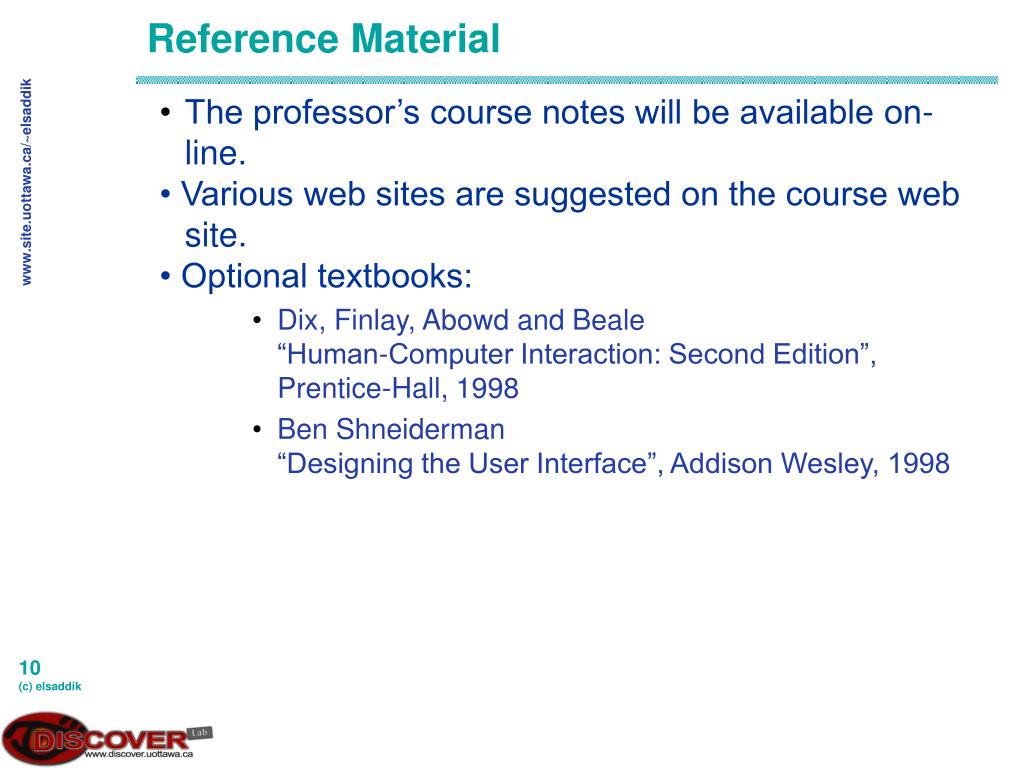 Reference Material

www.site.uottawa.ca/~elsaddik

• The professor’s course notes will be available on-line.
• Various web sites are suggested on the course web site.
• Optional textbooks:
• Dix, Finlay, Abowd and Beale
“Human-Computer Interaction: Second Edition”, Prentice-Hall, 1998
• Ben Shneiderman
“Designing the User Interface”, Addison Wesley, 1998

10
(c) elsaddik

DISCOVER Lab
www.discover.uottawa.ca